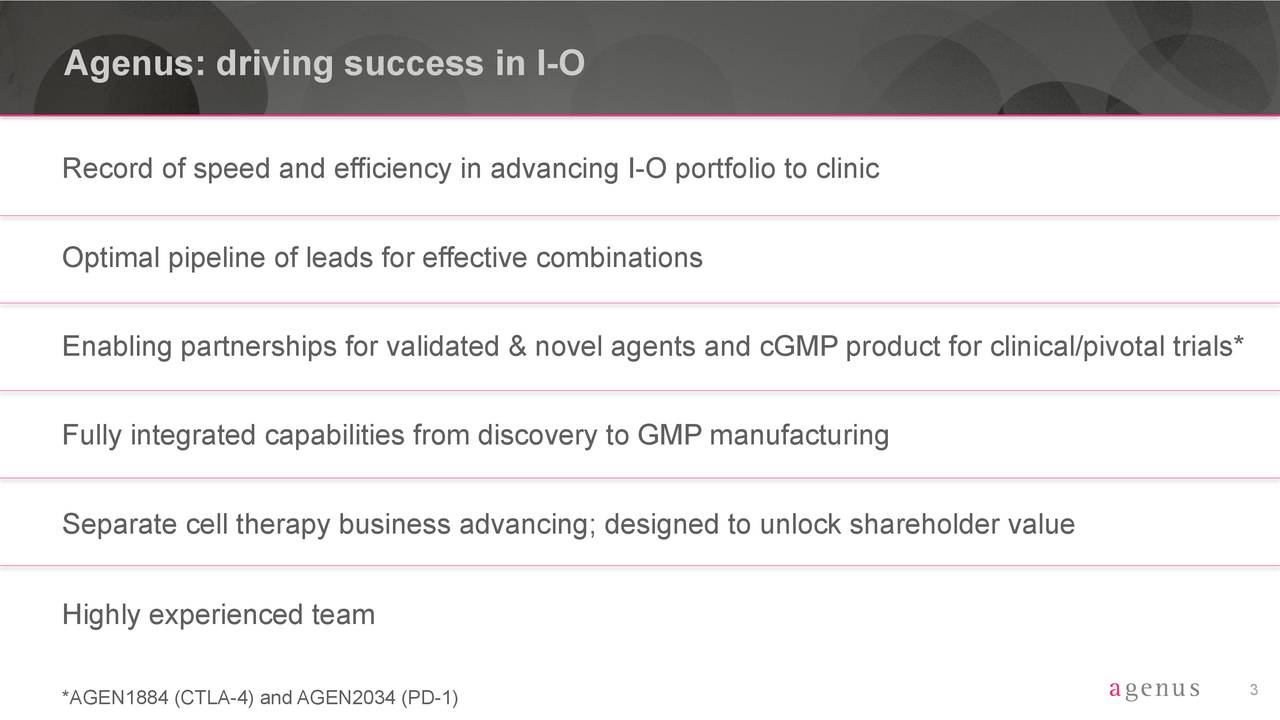 Agenus: driving success in I-O

Record of speed and efficiency in advancing I-O portfolio to clinic

Optimal pipeline of leads for effective combinations

Enabling partnerships for validated & novel agents and cGMP product for clinical/pivotal trials*

Fully integrated capabilities from discovery to GMP manufacturing

Separate cell therapy business advancing; designed to unlock shareholder value

Highly experienced team

*AGEN1884 (CTLA-4) and AGEN2034 (PD-1)

agenus

3